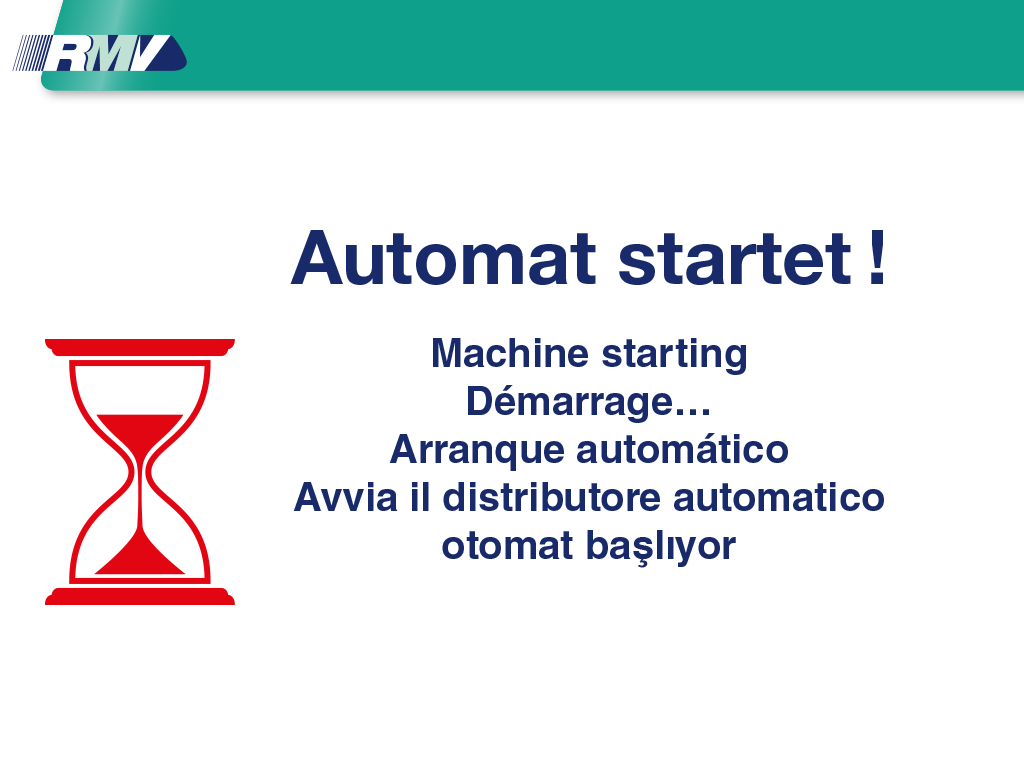 RMV

Automat startet !

Machine starting
Démarrage…
Arranque automático
Avvia il distributore automatico
otomat başlıyor